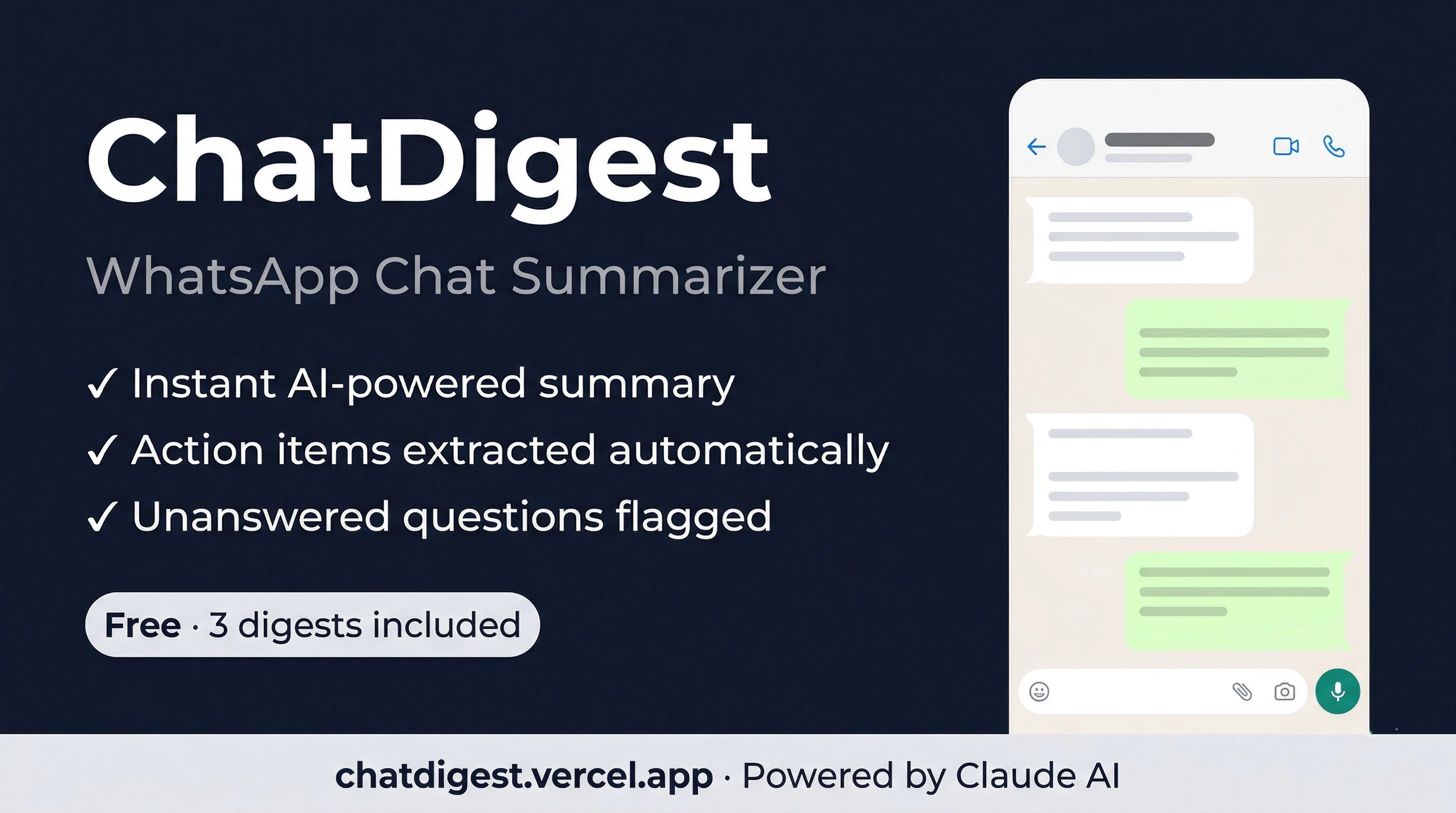 ChatDigest

WhatsApp Chat Summarizer

✓ Instant AI-powered summary
✓ Action items extracted automatically
✓ Unanswered questions flagged

Free · 3 digests included

chatdigest.vercel.app · Powered by Claude AI